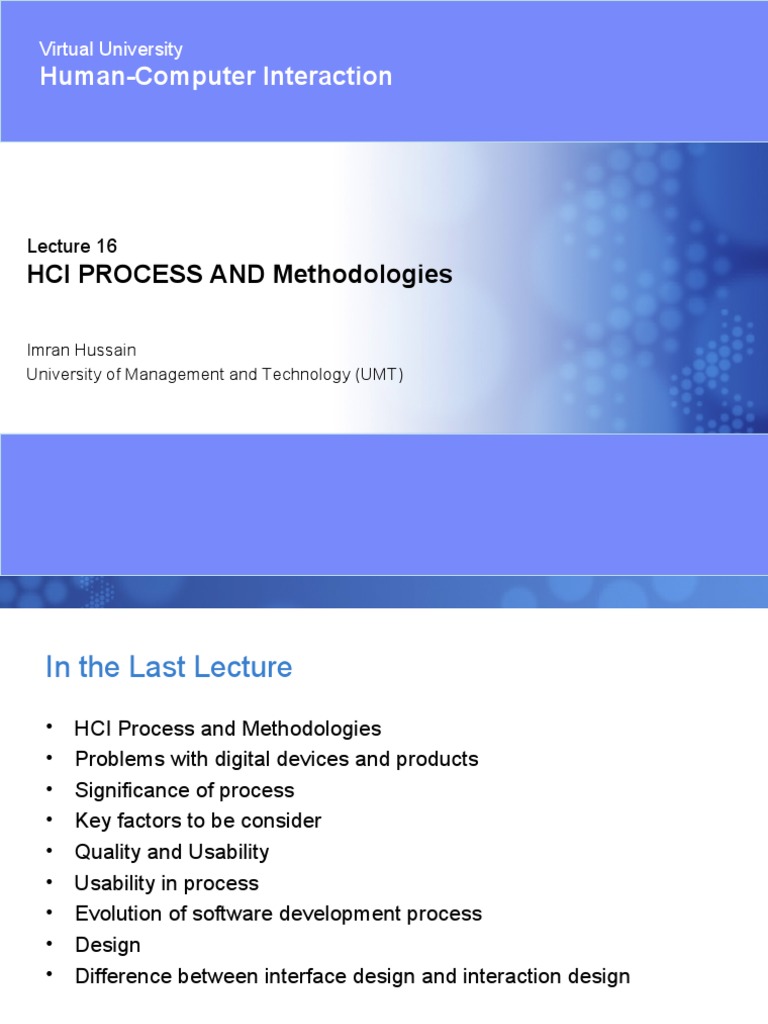 Virtual University
Human-Computer Interaction

Lecture 16
HCI PROCESS AND Methodologies

Imran Hussain
University of Management and Technology (UMT)

In the Last Lecture

• HCI Process and Methodologies
• Problems with digital devices and products
• Significance of process
• Key factors to be consider
• Quality and Usability
• Usability in process
• Evolution of software development process
• Design
• Difference between interface design and interaction design